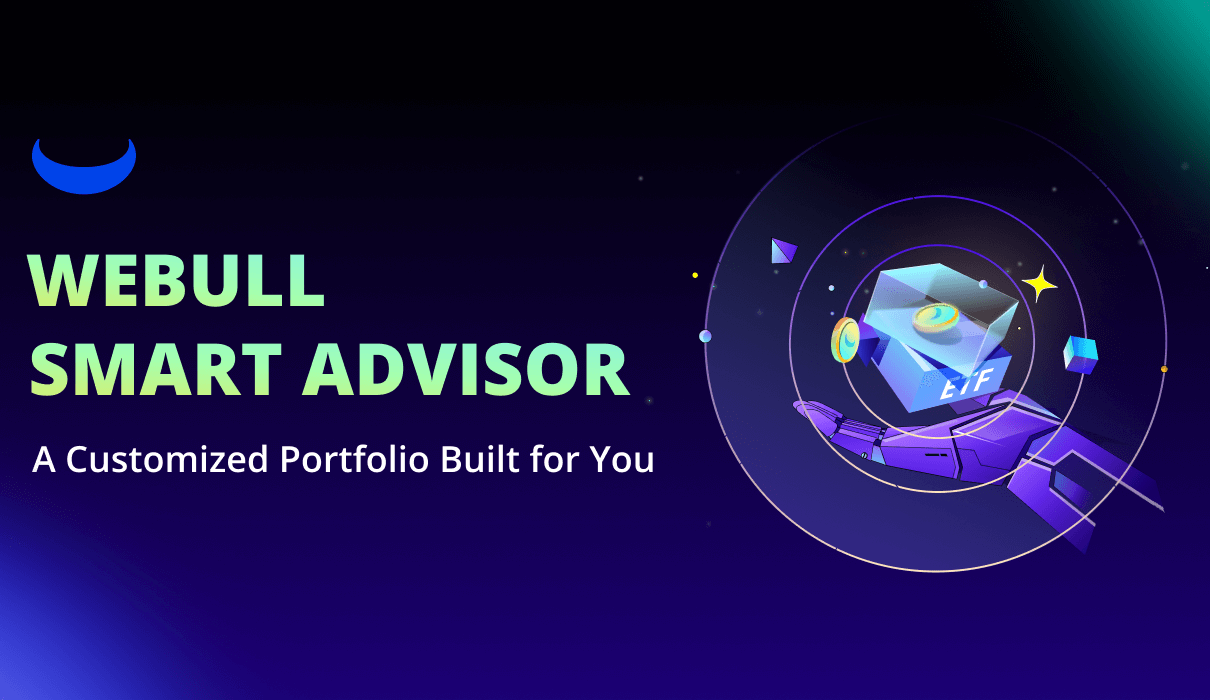 WEBULL SMART ADVISOR

A Customized Portfolio Built for You

ETF